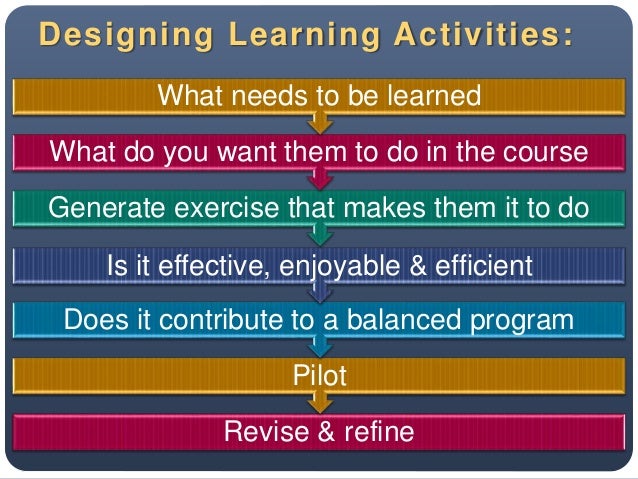 Designing Learning Activities:

What needs to be learned

What do you want them to do in the course

Generate exercise that makes them it to do

Is it effective, enjoyable & efficient

Does it contribute to a balanced program

Pilot

Revise & refine